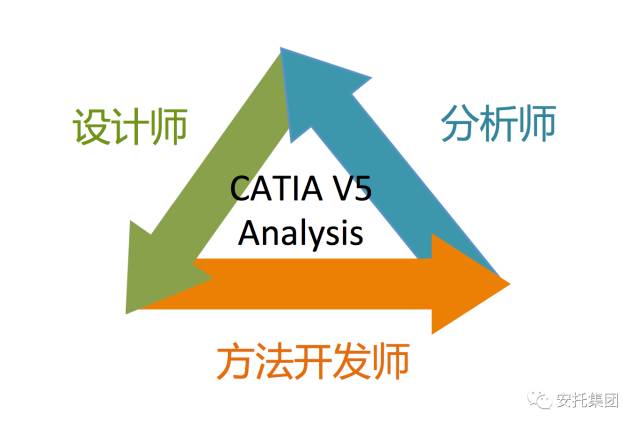 设计师

分析师

CATIA V5
Analysis

方法开发师

安托集团